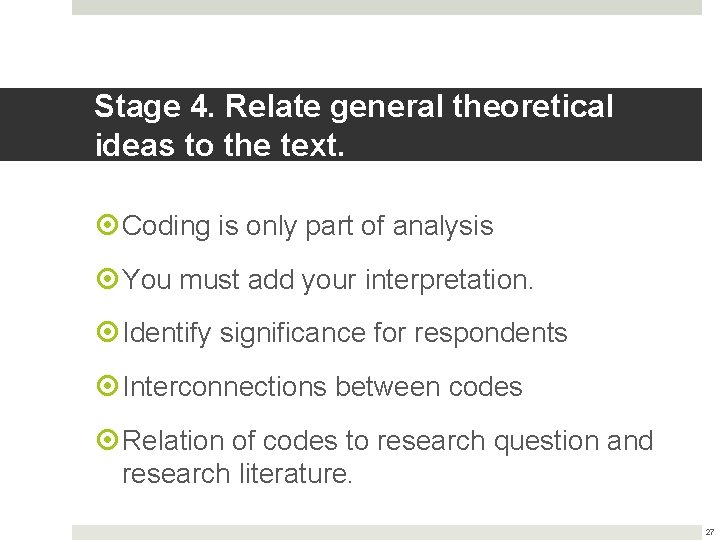 Stage 4. Relate general theoretical ideas to the text.

Coding is only part of analysis

You must add your interpretation.

Identify significance for respondents

Interconnections between codes

Relation of codes to research question and research literature.

27